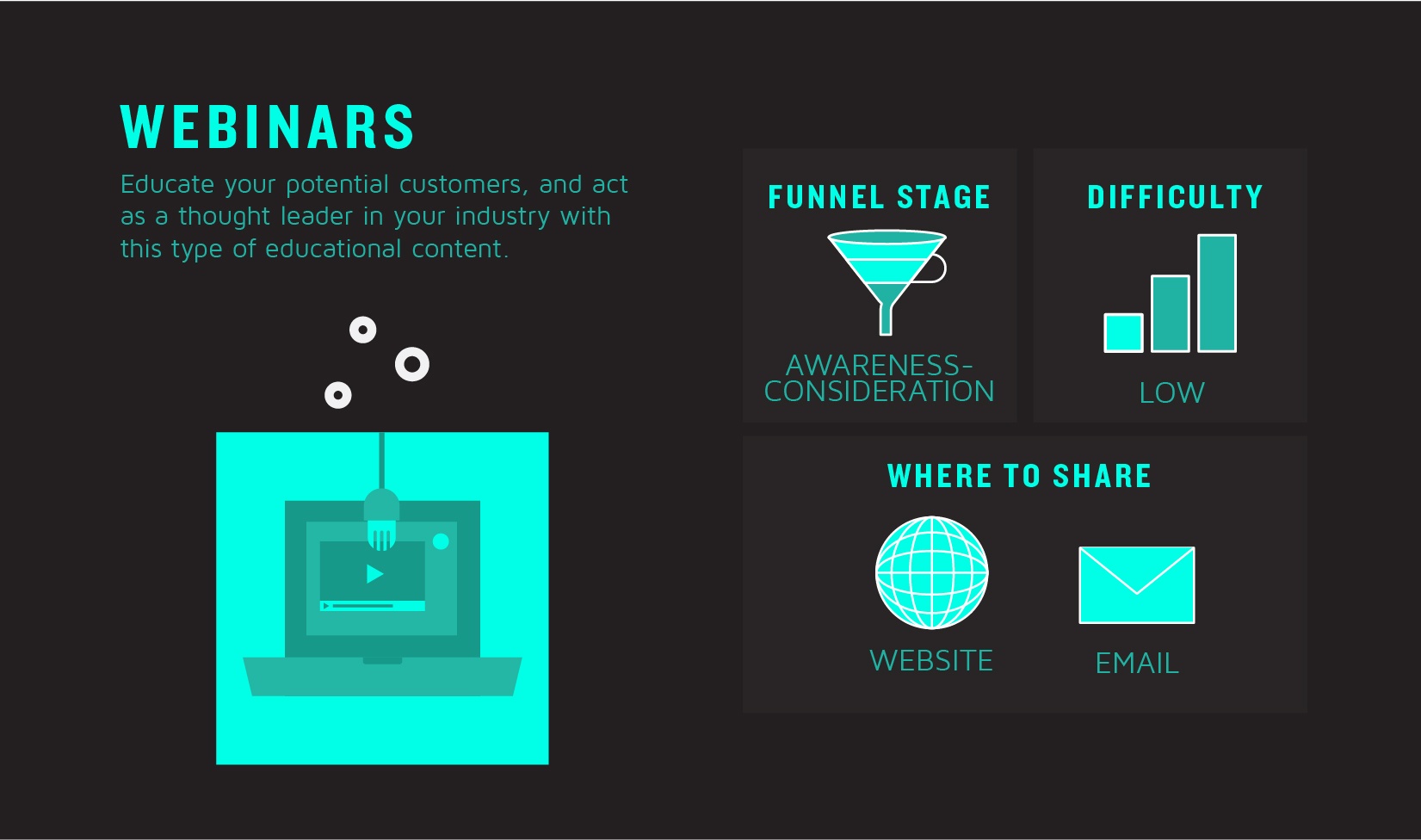 WEBINARS

Educate your potential customers, and act as a thought leader in your industry with this type of educational content.

FUNNEL STAGE

AWARENESS-CONSIDERATION

DIFFICULTY

LOW

WHERE TO SHARE

WEBSITE

EMAIL